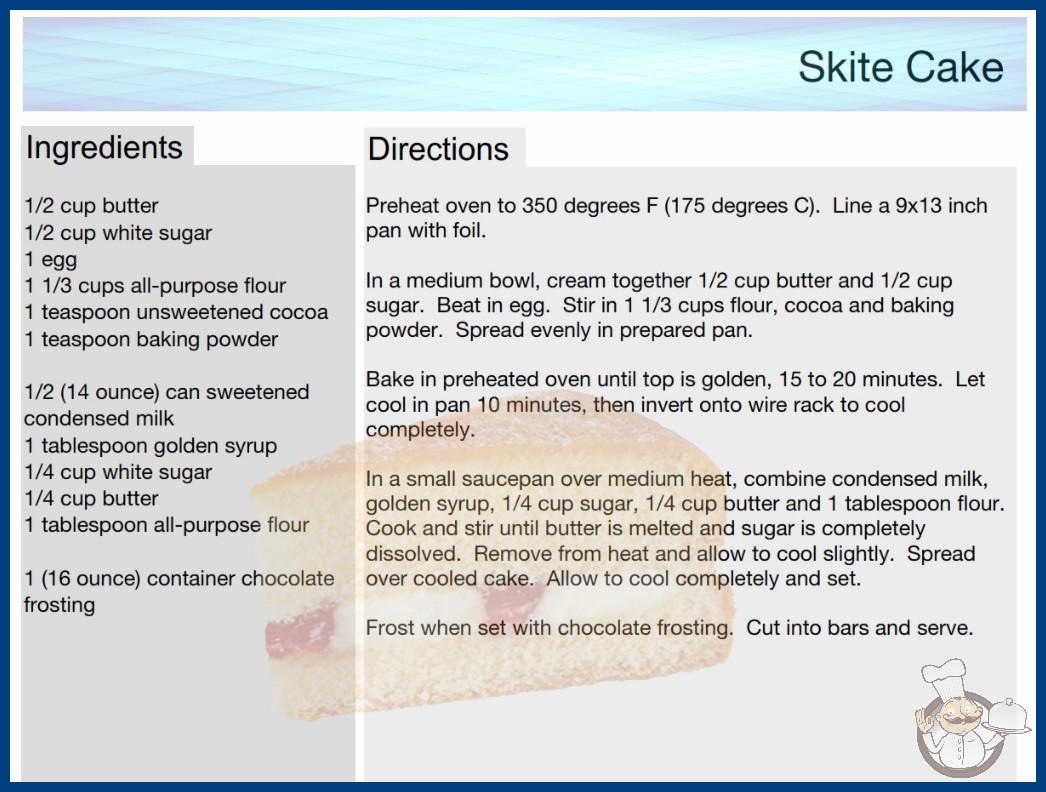 Skite Cake

Ingredients

1/2 cup butter
1/2 cup white sugar
1 egg
1 1/3 cups all-purpose flour
1 teaspoon unsweetened cocoa
1 teaspoon baking powder

1/2 (14 ounce) can sweetened condensed milk
1 tablespoon golden syrup
1/4 cup white sugar
1/4 cup butter
1 tablespoon all-purpose flour

1 (16 ounce) container chocolate frosting

Directions

Preheat oven to 350 degrees F (175 degrees C). Line a 9x13 inch pan with foil.

In a medium bowl, cream together 1/2 cup butter and 1/2 cup sugar. Beat in egg. Stir in 1 1/3 cups flour, cocoa and baking powder. Spread evenly in prepared pan.

Bake in preheated oven until top is golden, 15 to 20 minutes. Let cool in pan 10 minutes, then invert onto wire rack to cool completely.

In a small saucepan over medium heat, combine condensed milk, golden syrup, 1/4 cup sugar, 1/4 cup butter and 1 tablespoon flour. Cook and stir until butter is melted and sugar is completely dissolved. Remove from heat and allow to cool slightly. Spread over cooled cake. Allow to cool completely and set.

Frost when set with chocolate frosting. Cut into bars and serve.